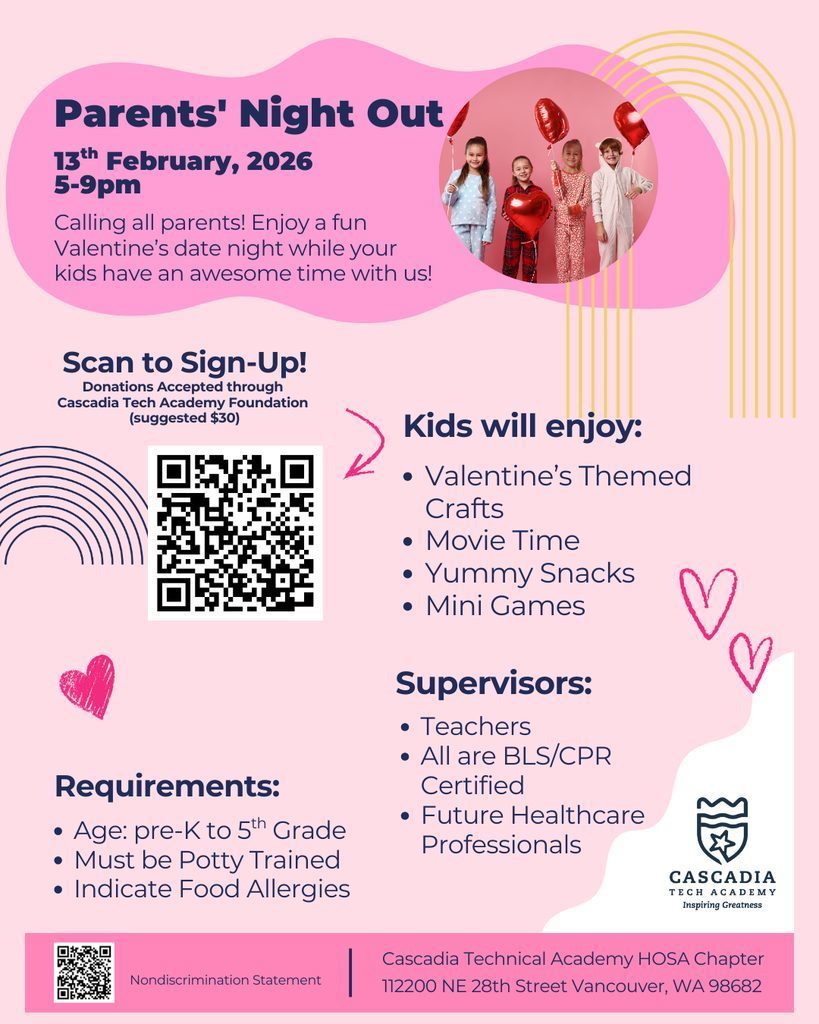 Parents' Night Out

13$^{th}$ February, 2026
5-9pm

Calling all parents! Enjoy a fun Valentine's date night while your kids have an awesome time with us!

Scan to Sign-Up!
Donations Accepted through Cascadia Tech Academy Foundation (suggested $30)

Kids will enjoy:
• Valentine's Themed Crafts
• Movie Time
• Yummy Snacks
• Mini Games

Supervisors:
• Teachers
• All are BLS/CPR Certified
• Future Healthcare Professionals

Requirements:
• Age: pre-K to 5$^{th}$ Grade
• Must be Potty Trained
• Indicate Food Allergies

CASCADIA
TECH ACADEMY
Inspiring Greatness

Nondiscrimination Statement

Cascadia Technical Academy HOSA Chapter
112200 NE 28th Street Vancouver, WA 98682